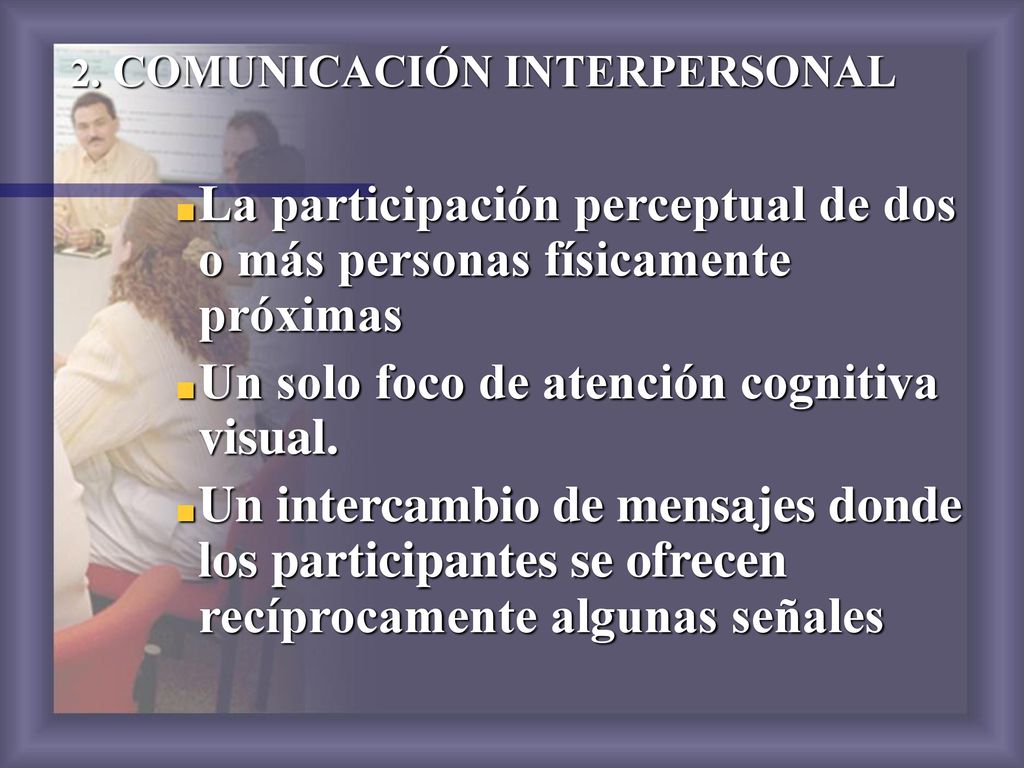 2. COMUNICACIÓN INTERPERSONAL

La participación perceptual de dos o más personas físicamente próximas

Un solo foco de atención cognitiva visual.

Un intercambio de mensajes donde los participantes se ofrecen recíprocamente algunas señales